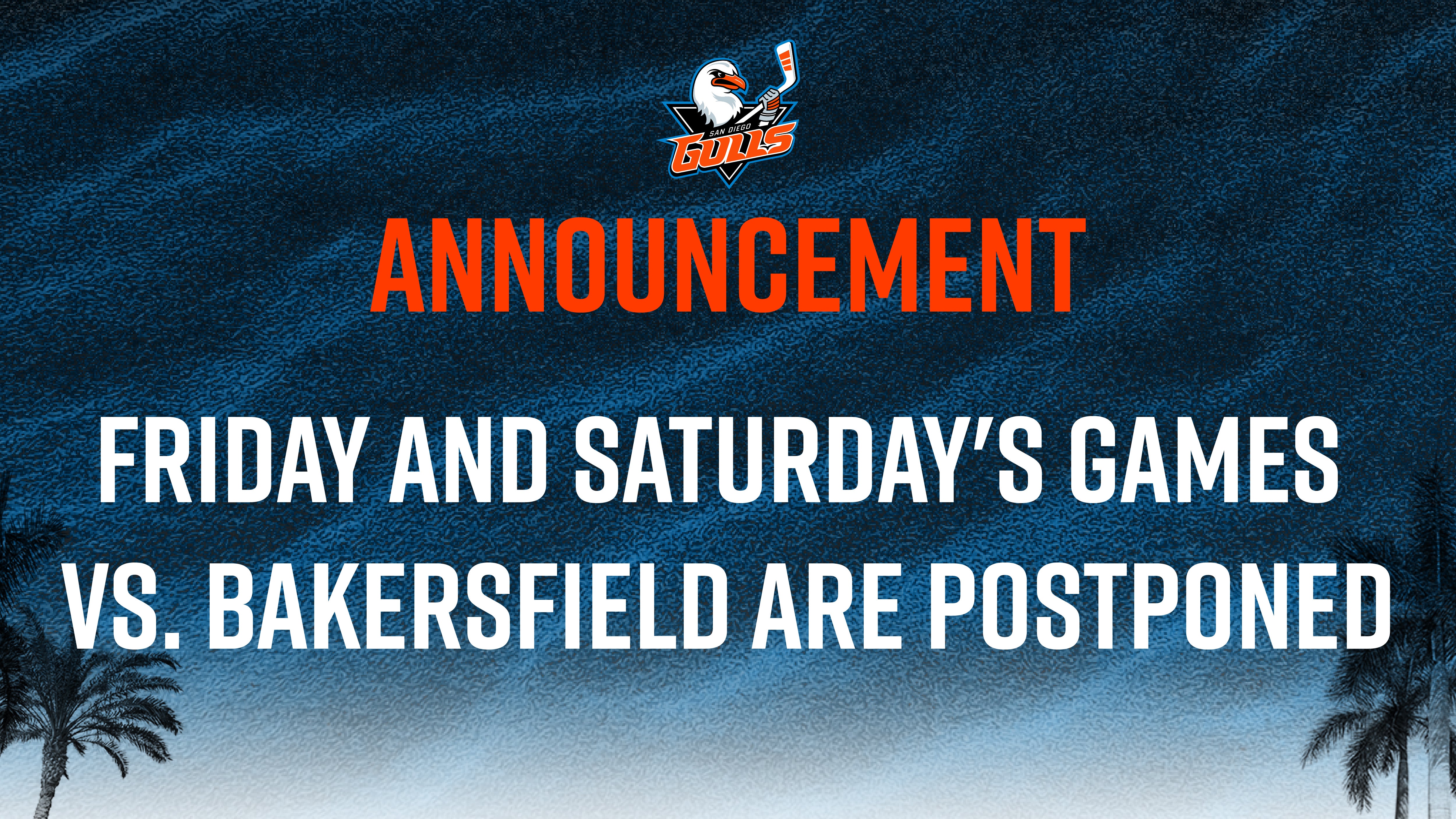 SAN DIEGO GULLS

ANNOUNCEMENT

FRIDAY AND SATURDAY'S GAMES VS. BAKERSFIELD ARE POSTPONED